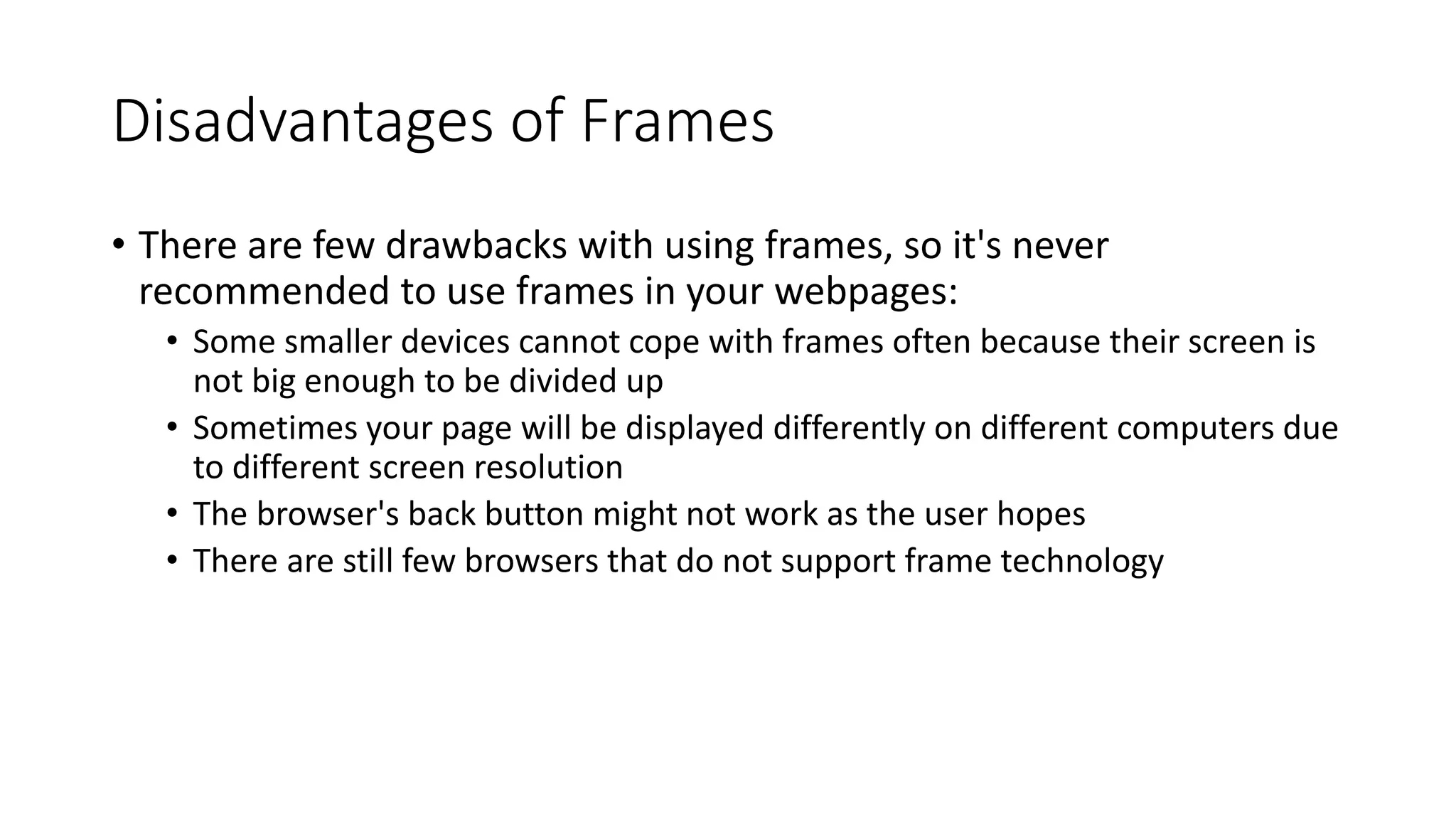 Disadvantages of Frames

• There are few drawbacks with using frames, so it's never recommended to use frames in your webpages:
  • Some smaller devices cannot cope with frames often because their screen is not big enough to be divided up
  • Sometimes your page will be displayed differently on different computers due to different screen resolution
  • The browser's back button might not work as the user hopes
  • There are still few browsers that do not support frame technology